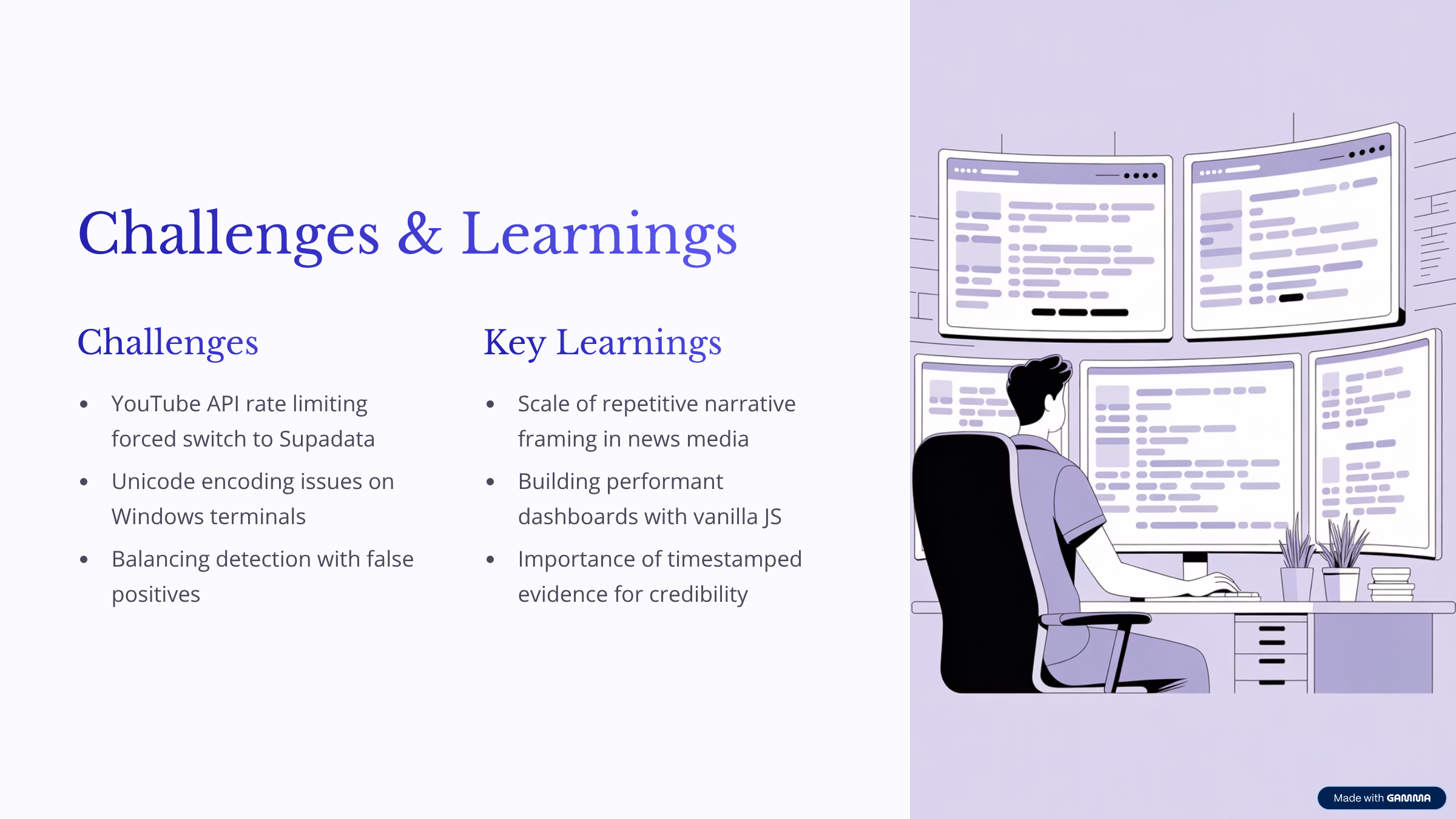 Challenges & Learnings

Challenges

- YouTube API rate limiting forced switch to Supadata
- Unicode encoding issues on Windows terminals
- Balancing detection with false positives

Key Learnings

- Scale of repetitive narrative framing in news media
- Building performant dashboards with vanilla JS
- Importance of timestamped evidence for credibility

Made with GAMMA